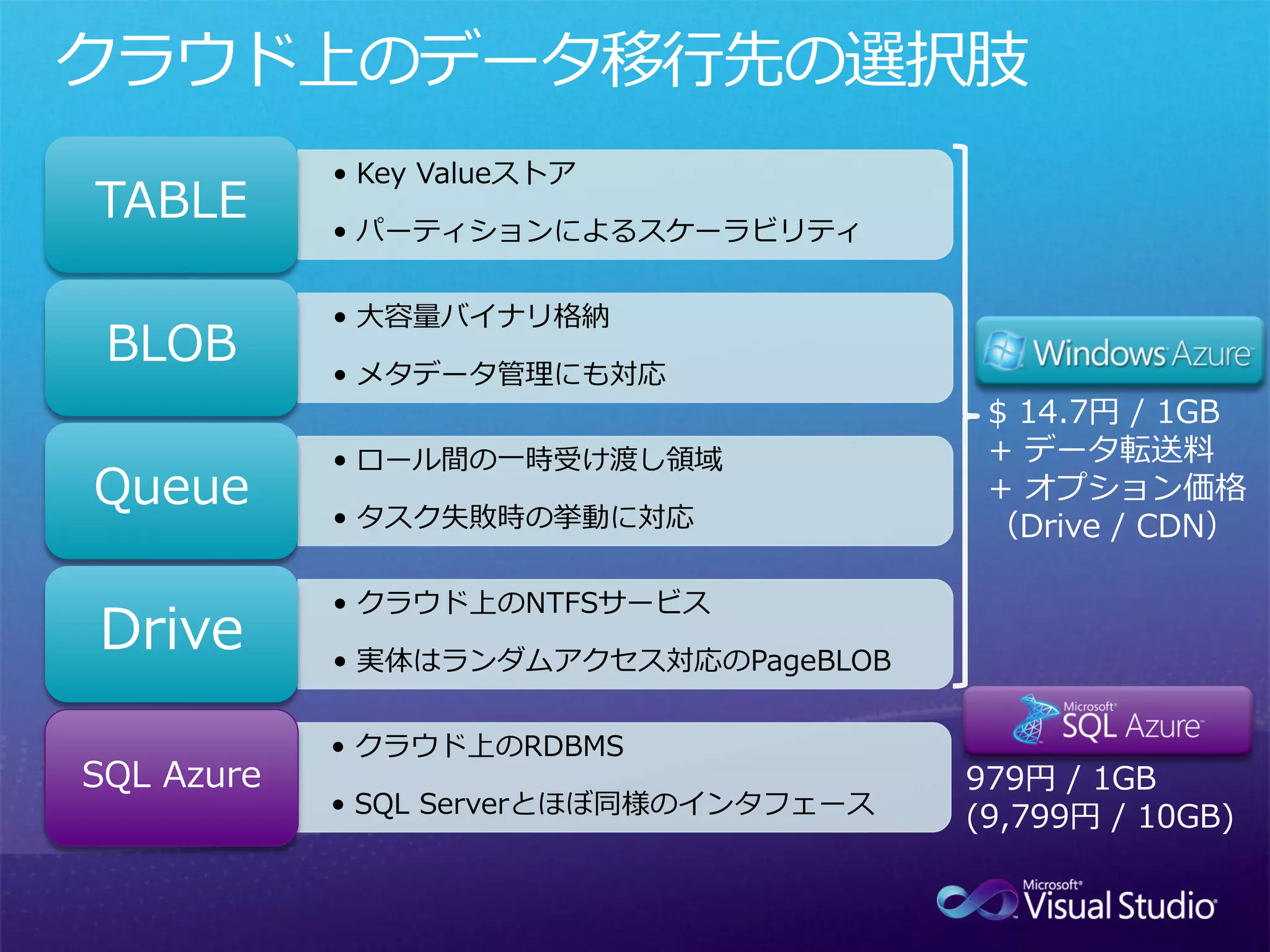 クラウド上のデータ移行先の選択肢

TABLE
• Key Valueストア
• パーティションによるスケーラビリティ

BLOB
• 大容量バイナリ格納
• メタデータ管理にも対応

Queue
• ロール間の一時受け渡し領域
• タスク失敗時の挙動に対応

Drive
• クラウド上のNTFSサービス
• 実体はランダムアクセス対応のPageBLOB

SQL Azure
• クラウド上のRDBMS
• SQL Serverとほぼ同様のインタフェース

Windows Azure

$ 14.7円 / 1GB
+ データ転送料
+ オプション価格
(Drive / CDN)

Microsoft SQL Azure

979円 / 1GB
(9,799円 / 10GB)

Microsoft Visual Studio